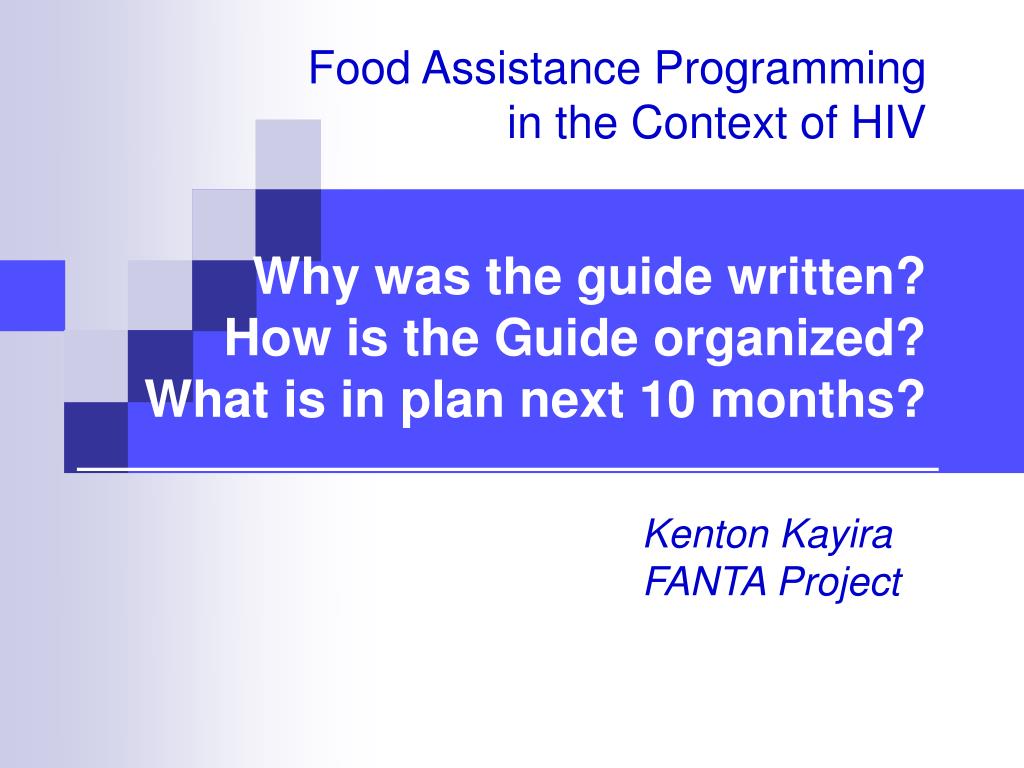 Food Assistance Programming
in the Context of HIV

Why was the guide written?
How is the Guide organized?
What is in plan next 10 months?

Kenton Kayira
FANTA Project